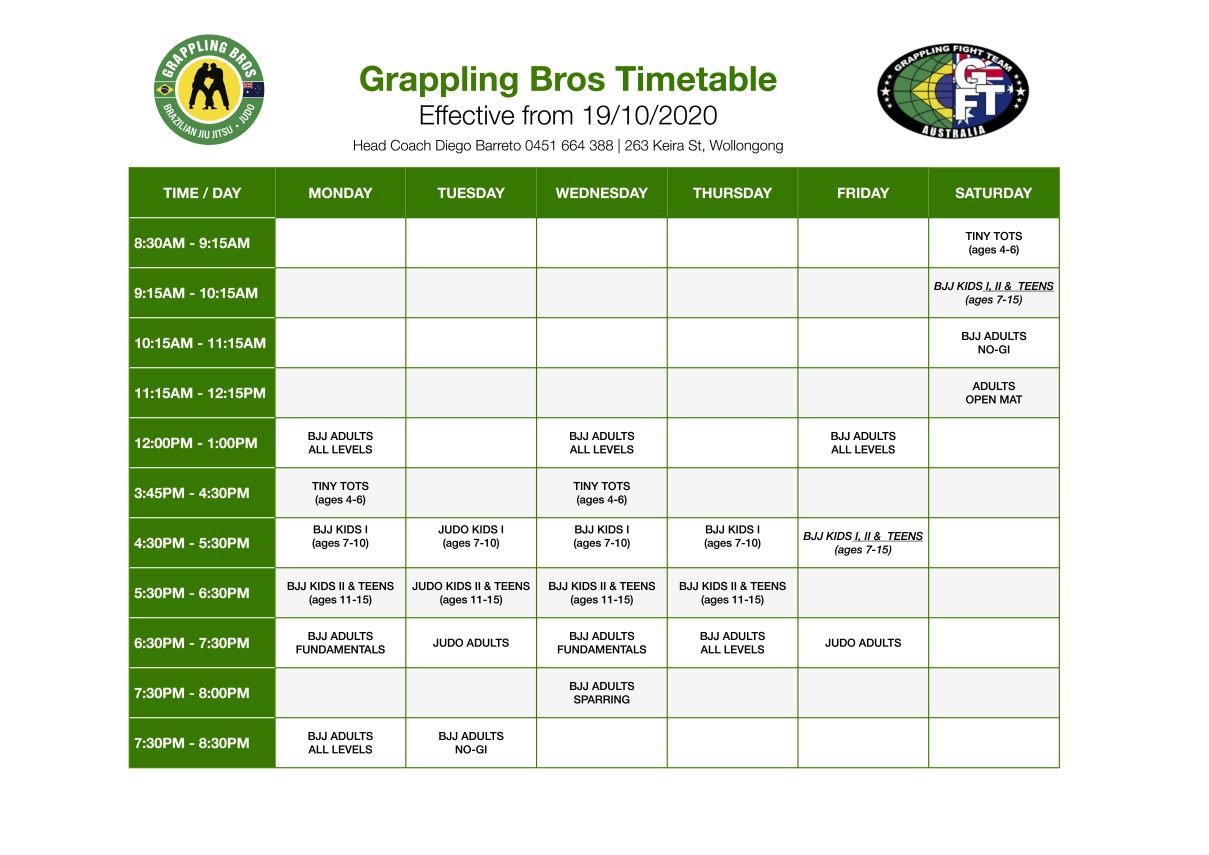 GRAPPLING BROS
BRAZILIAN JIU JITSU • JUDO

Grappling Bros Timetable
Effective from 19/10/2020
Head Coach Diego Barreto 0451 664 388 | 263 Keira St, Wollongong

GRAPPLING FIGHT TEAM
GFT
AUSTRALIA

| TIME / DAY | MONDAY | TUESDAY | WEDNESDAY | THURSDAY | FRIDAY | SATURDAY |
|---|---|---|---|---|---|---|
| 8:30AM - 9:15AM | | | | | | TINY TOTS (ages 4-6) |
| 9:15AM - 10:15AM | | | | | | BJJ KIDS I, II & TEENS (ages 7-15) |
| 10:15AM - 11:15AM | | | | | | BJJ ADULTS NO-GI |
| 11:15AM - 12:15PM | | | | | | ADULTS OPEN MAT |
| 12:00PM - 1:00PM | BJJ ADULTS ALL LEVELS | | BJJ ADULTS ALL LEVELS | | BJJ ADULTS ALL LEVELS | |
| 3:45PM - 4:30PM | TINY TOTS (ages 4-6) | | TINY TOTS (ages 4-6) | | | |
| 4:30PM - 5:30PM | BJJ KIDS I (ages 7-10) | JUDO KIDS I (ages 7-10) | BJJ KIDS I (ages 7-10) | BJJ KIDS I (ages 7-10) | BJJ KIDS I, II & TEENS (ages 7-15) | |
| 5:30PM - 6:30PM | BJJ KIDS II & TEENS (ages 11-15) | JUDO KIDS II & TEENS (ages 11-15) | BJJ KIDS II & TEENS (ages 11-15) | BJJ KIDS II & TEENS (ages 11-15) | | |
| 6:30PM - 7:30PM | BJJ ADULTS FUNDAMENTALS | JUDO ADULTS | BJJ ADULTS FUNDAMENTALS | BJJ ADULTS ALL LEVELS | JUDO ADULTS | |
| 7:30PM - 8:00PM | | | BJJ ADULTS SPARRING | | | |
| 7:30PM - 8:30PM | BJJ ADULTS ALL LEVELS | BJJ ADULTS NO-GI | | | | |